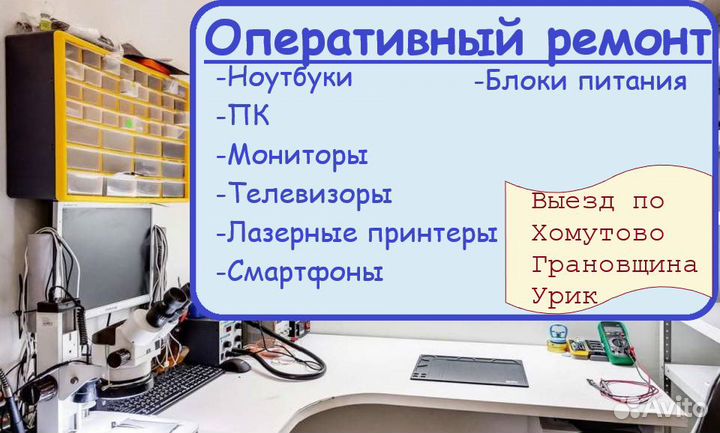 Оперативный ремонт
-Ноутбуки
-ПК
-Мониторы
-Телевизоры
-Лазерные принтеры
-Смартфоны
-Блоки питания

Выезд по
Хомутово
Грановщина
Урик

Avito